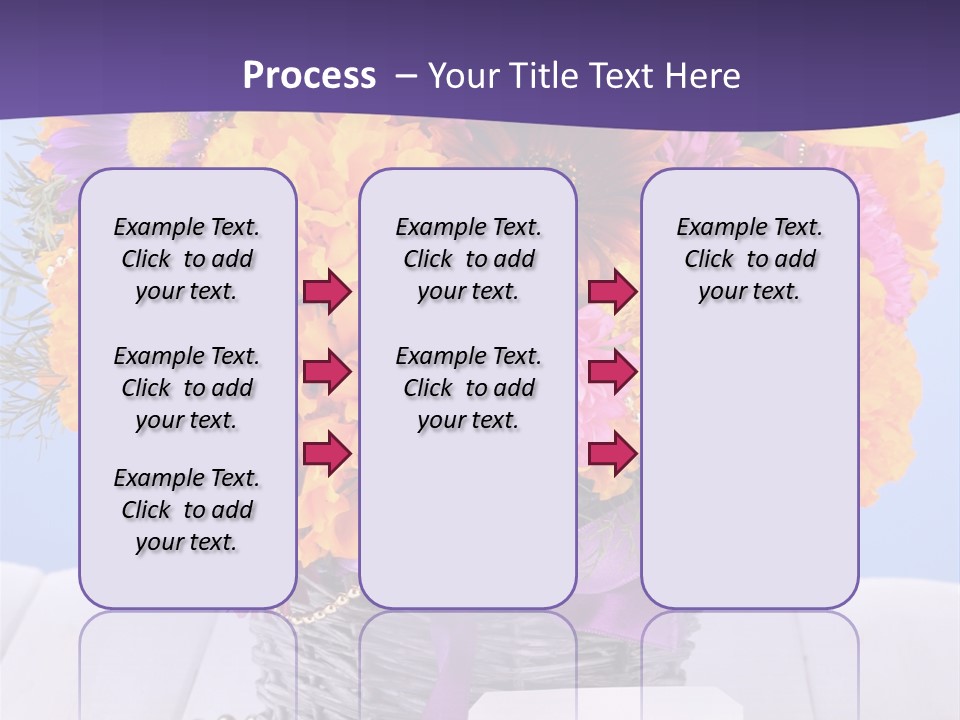 Process – Your Title Text Here

Example Text. Click to add your text.

Example Text. Click to add your text.

Example Text. Click to add your text.

Example Text. Click to add your text.

Example Text. Click to add your text.

Example Text. Click to add your text.